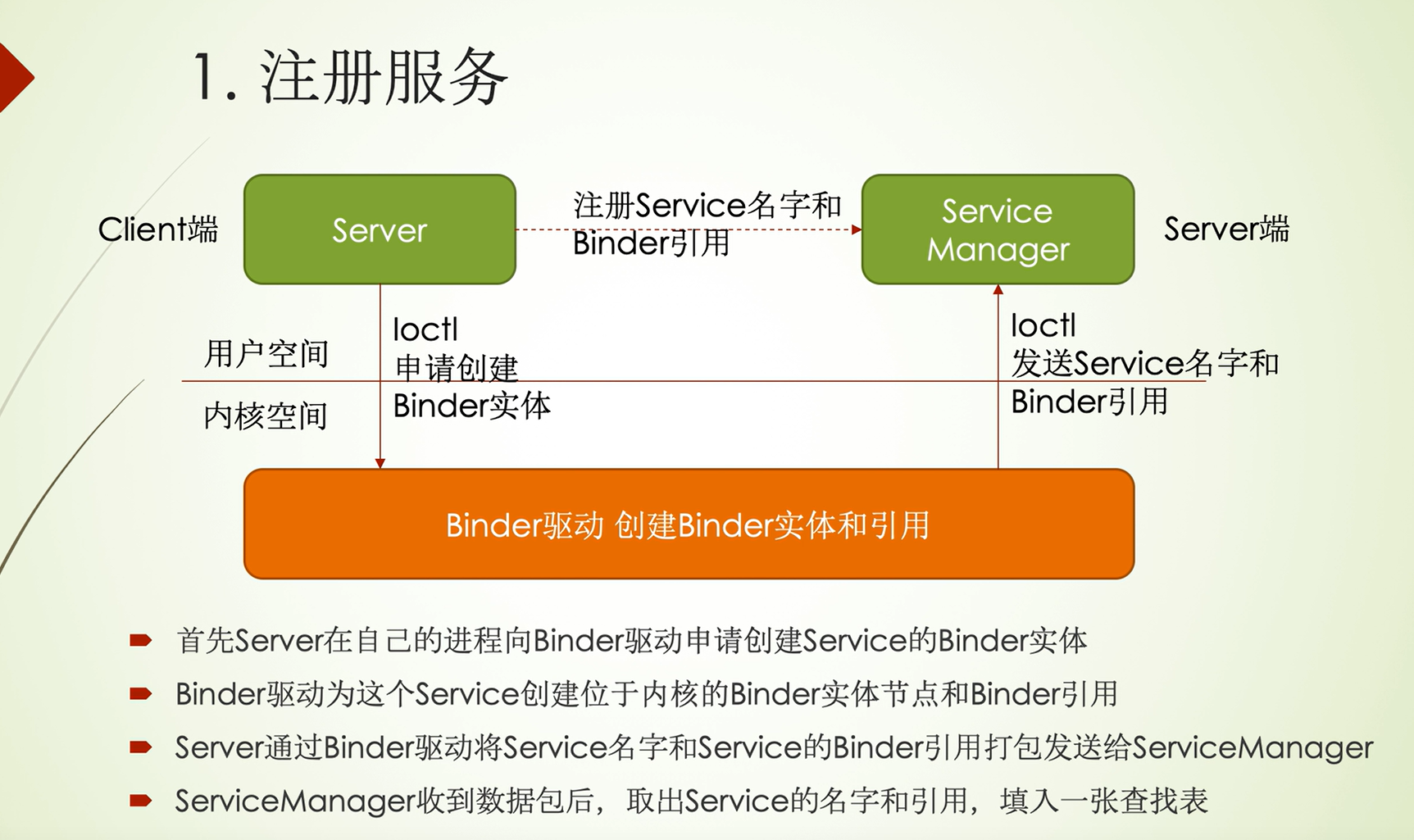 1. 注册服务

Client端

Server

注册Service名字和Binder引用

Service Manager

Server端

用户空间

内核空间

Ioctl
申请创建
Binder实体

Ioctl
发送Service名字和
Binder引用

Binder驱动 创建Binder实体和引用

首先Server在自己的进程向Binder驱动申请创建Service的Binder实体

Binder驱动为这个Service创建位于内核的Binder实体节点和Binder引用

Server通过Binder驱动将Service名字和Service的Binder引用打包发送给ServiceManager

ServiceManager收到数据包后，取出Service的名字和引用，填入一张查找表